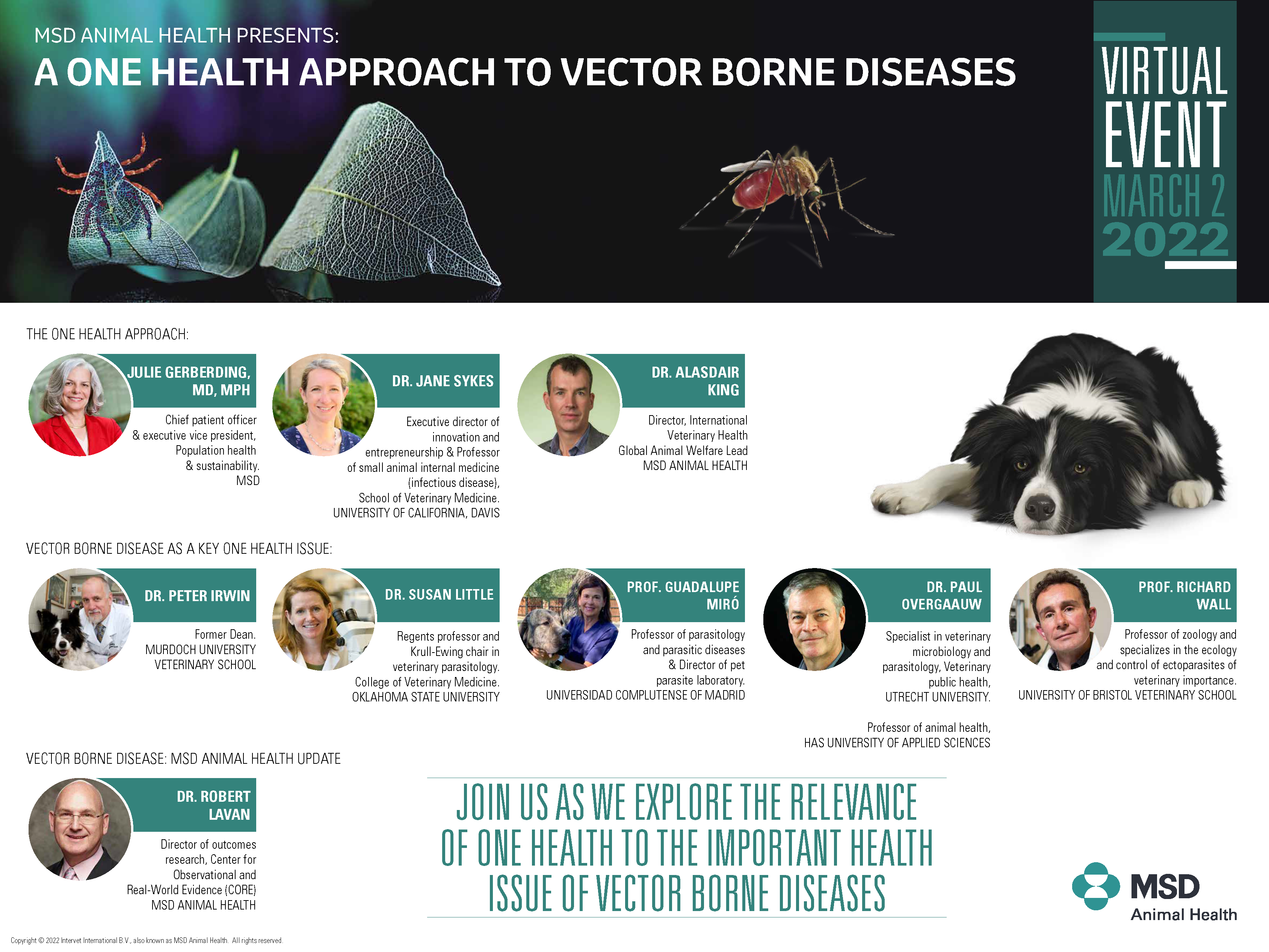 MSD ANIMAL HEALTH PRESENTS:

A ONE HEALTH APPROACH TO VECTOR BORNE DISEASES

VIRTUAL EVENT MARCH 2 2022

THE ONE HEALTH APPROACH:

JULIE GERBERDING, MD, MPH

Chief patient officer & executive vice president, Population health & sustainability. MSD

DR. JANE SYKES

Executive director of innovation and entrepreneurship & Professor of small animal internal medicine (infectious disease), School of Veterinary Medicine. UNIVERSITY OF CALIFORNIA, DAVIS

DR. ALASDAIR KING

Director, International Veterinary Health Global Animal Welfare Lead MSD ANIMAL HEALTH

VECTOR BORNE DISEASE AS A KEY ONE HEALTH ISSUE:

DR. PETER IRWIN

Former Dean. MURDOCH UNIVERSITY VETERINARY SCHOOL

DR. SUSAN LITTLE

Regents professor and Krull-Ewing chair in veterinary parasitology. College of Veterinary Medicine. OKLAHOMA STATE UNIVERSITY

PROF. GUADALUPE MIRÓ

Professor of parasitology and parasitic diseases & Director of pet parasite laboratory. UNIVERSIDAD COMPLUTENSE OF MADRID

DR. PAUL OVERGAAUW

Specialist in veterinary microbiology and parasitology, Veterinary public health, UTRECHT UNIVERSITY.

Professor of animal health, HAS UNIVERSITY OF APPLIED SCIENCES

PROF. RICHARD WALL

Professor of zoology and specializes in the ecology and control of ectoparasites of veterinary importance. UNIVERSITY OF BRISTOL VETERINARY SCHOOL

VECTOR BORNE DISEASE: MSD ANIMAL HEALTH UPDATE

DR. ROBERT LAVAN

Director of outcomes research, Center for Observational and Real-World Evidence (CORE) MSD ANIMAL HEALTH

JOIN US AS WE EXPLORE THE RELEVANCE OF ONE HEALTH TO THE IMPORTANT HEALTH ISSUE OF VECTOR BORNE DISEASES

MSD Animal Health

Copyright © 2022 Intervet International B.V., also known as MSD Animal Health. All rights reserved.